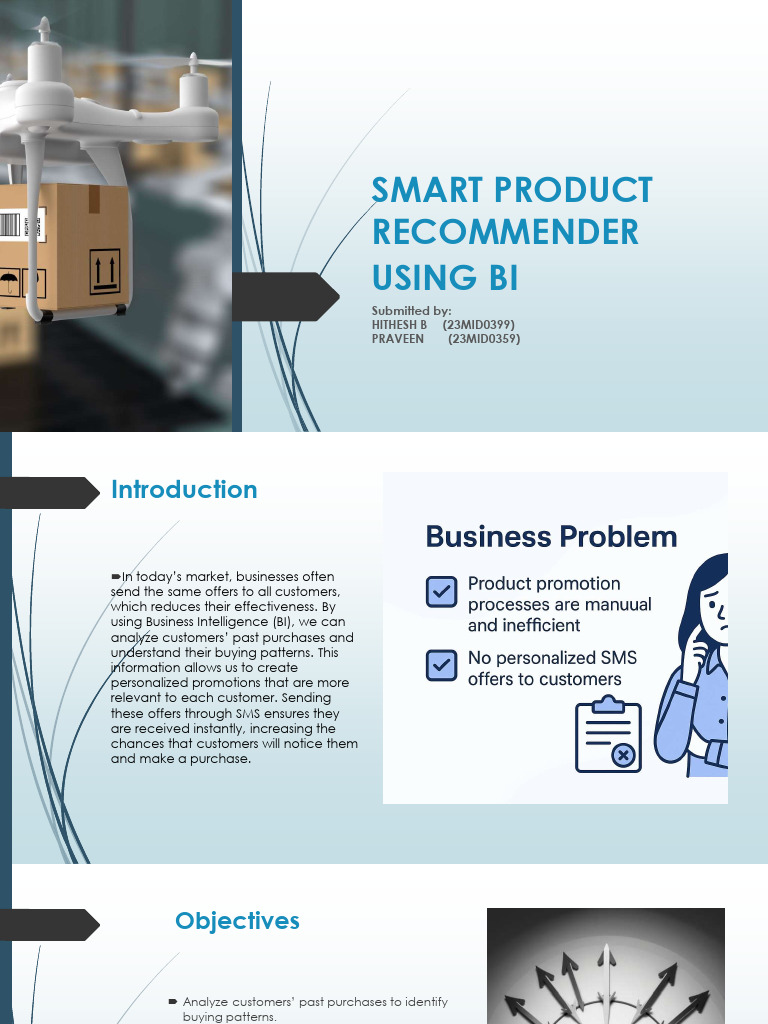 SMART PRODUCT RECOMMENDER USING BI

Submitted by:
HITHESH B (23MID0399)
PRAVEEN (23MID0359)

Introduction

In today's market, businesses often send the same offers to all customers, which reduces their effectiveness. By using Business Intelligence (BI), we can analyze customers' past purchases and understand their buying patterns. This information allows us to create personalized promotions that are more relevant to each customer. Sending these offers through SMS ensures they are received instantly, increasing the chances that customers will notice them and make a purchase.

Business Problem

Product promotion processes are manuual and inefficient

No personalized SMS offers to customers

Objectives

Analyze customers' past purchases to identify buying patterns.